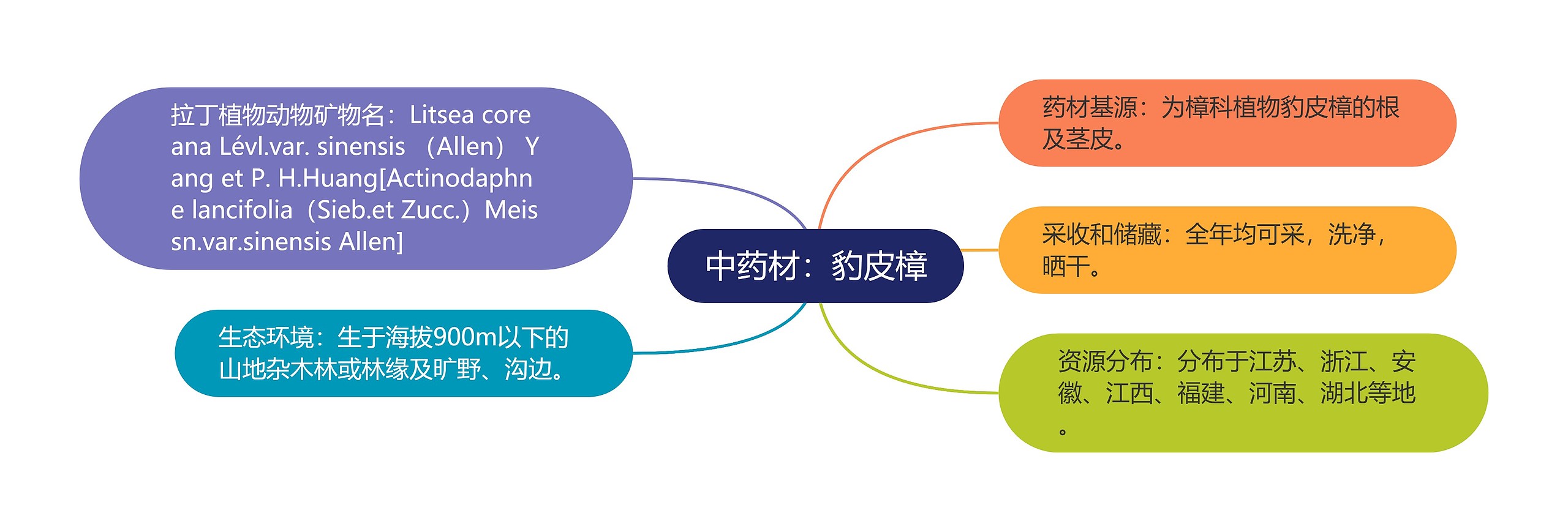 中药材：豹皮樟

拉丁植物动物矿物名：Litsea coreana Lévl.var. sinensis （Allen） Yang et P. H.Huang[Actinodaphne lancifolia（Sieb.et Zucc.）Meissn.var.sinensis Allen]

生态环境：生于海拔900m以下的山地杂木林或林缘及旷野、沟边。

药材基源：为樟科植物豹皮樟的根及茎皮。

采收和储藏：全年均可采，洗净，晒干。

资源分布：分布于江苏、浙江、安徽、江西、福建、河南、湖北等地。